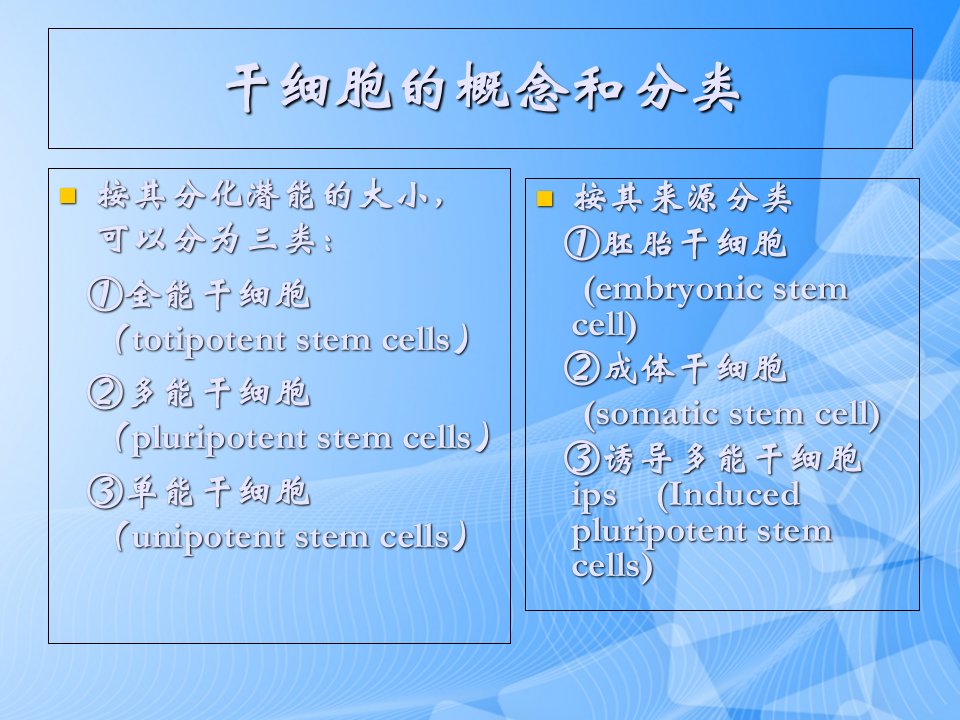 干细胞的概念和分类

按其分化潜能的大小，可以分为三类：

①全能干细胞（totipotent stem cells）

②多能干细胞（pluripotent stem cells）

③单能干细胞（unipotent stem cells）

按其来源分类

①胚胎干细胞 (embryonic stem cell)

②成体干细胞 (somatic stem cell)

③诱导多能干细胞 ips (Induced pluripotent stem cells)